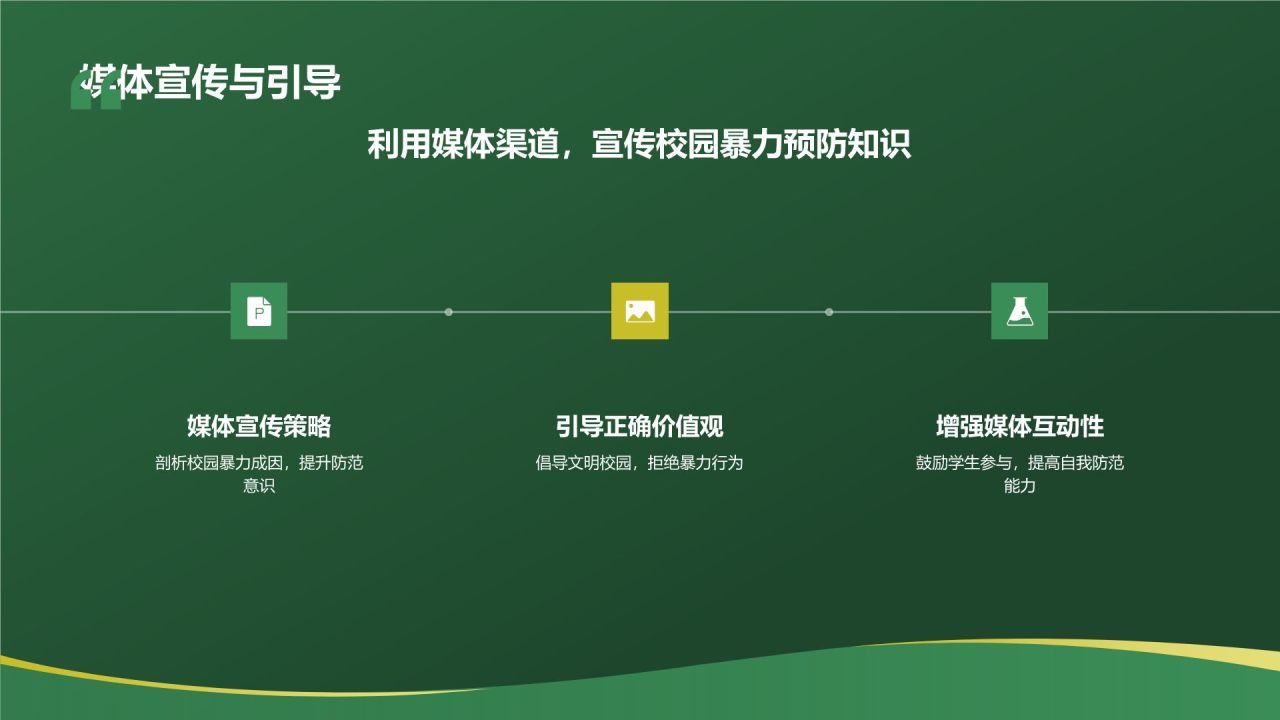 媒体宣传与引导

利用媒体渠道，宣传校园暴力预防知识

媒体宣传策略

剖析校园暴力成因，提升防范意识

引导正确价值观

倡导文明校园，拒绝暴力行为

增强媒体互动性

鼓励学生参与，提高自我防范能力